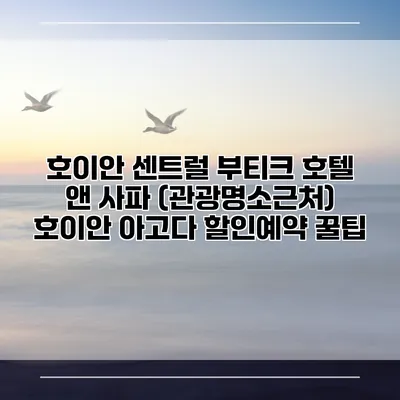 호이안 센트럴 부티크 호텔 앤 사파 (관광명소근처) 호이안 아고다 할인예약 꿀팁